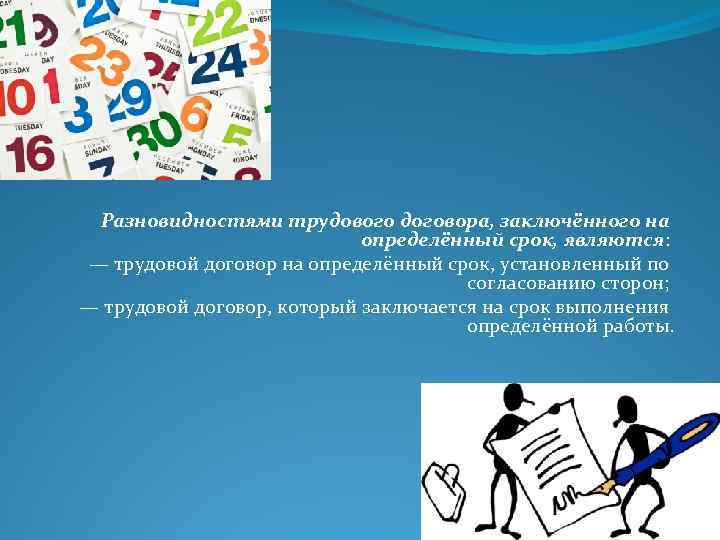 Разновидностями трудового договора, заключённого на определённый срок, являются:

— трудовой договор на определённый срок, установленный по согласованию сторон;

— трудовой договор, который заключается на срок выполнения определённой работы.